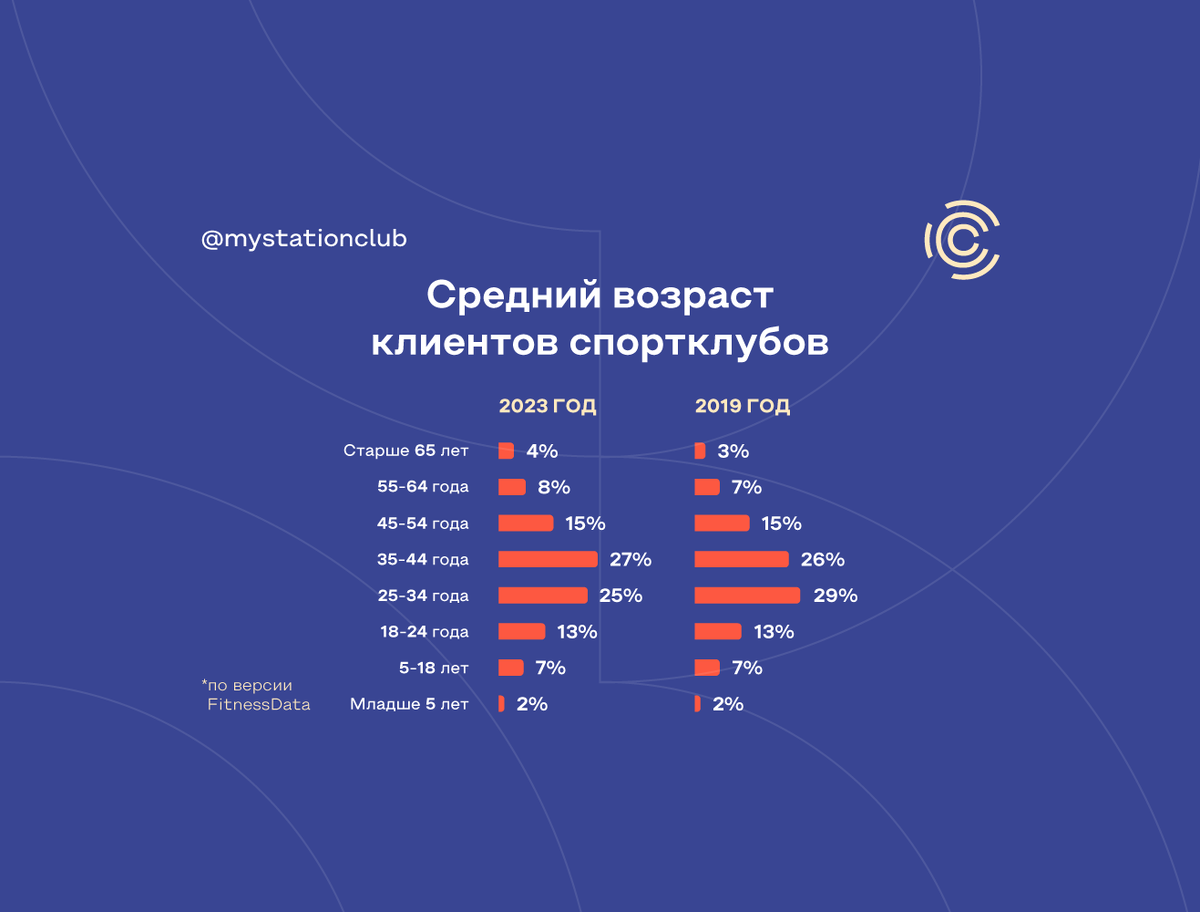 @mystationclub

Средний возраст клиентов спортклубов

| | 2023 ГОД | 2019 ГОД |
|---|---|---|
| Старше 65 лет | 4% | 3% |
| 55-64 года | 8% | 7% |
| 45-54 года | 15% | 15% |
| 35-44 года | 27% | 26% |
| 25-34 года | 25% | 29% |
| 18-24 года | 13% | 13% |
| 5-18 лет | 7% | 7% |
| Младше 5 лет | 2% | 2% |

*по версии FitnessData